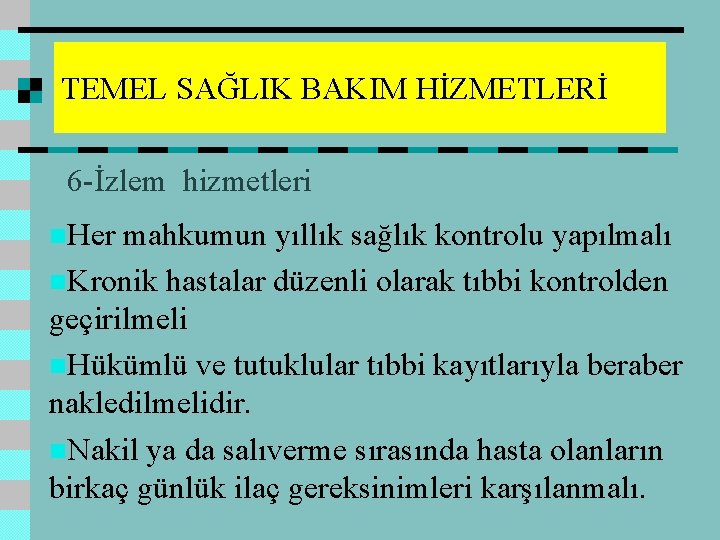 TEMEL SAĞLIK BAKIM HİZMETLERİ

6-İzlem hizmetleri

Her mahkumun yıllık sağlık kontrolu yapılmalı

Kronik hastalar düzenli olarak tıbbi kontrolden geçirilmeli

Hükümlü ve tutuklular tıbbi kayıtlarıyla beraber nakledilmelidir.

Nakil ya da salıverme sırasında hasta olanların birkaç günlük ilaç gereksinimleri karşılanmalı.